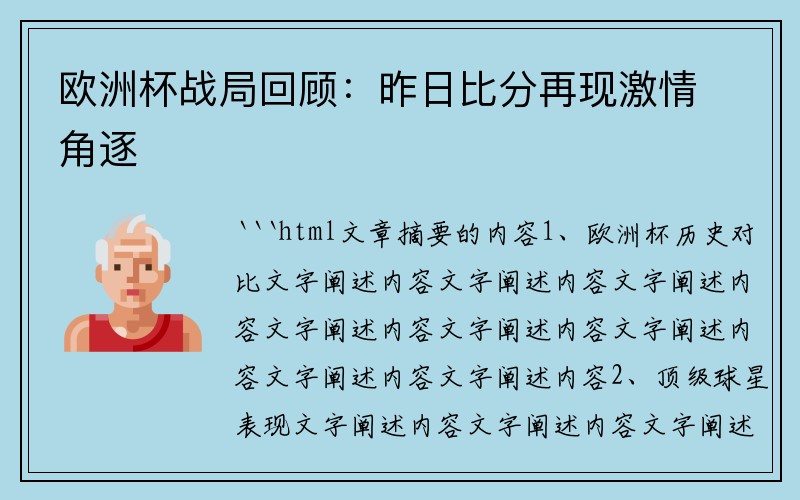 欧洲杯战局回顾：昨日比分再现激情角逐

```html文章摘要的内容1、欧洲杯历史对比文字阐述内容文字阐述内容文字阐述内容文字阐述内容文字阐述内容文字阐述内容文字阐述内容文字阐述内容2、顶级球星表现文字阐述内容文字阐述内容文字阐述